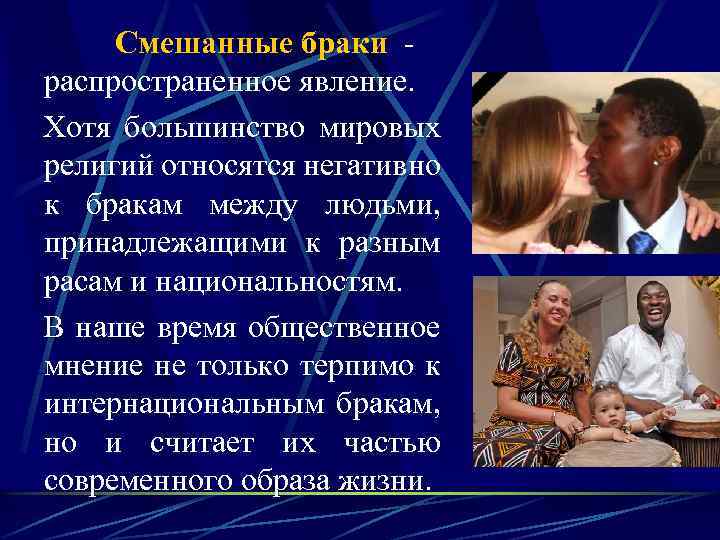 Смешанные браки - распространенное явление.

Хотя большинство мировых религий относятся негативно к бракам между людьми, принадлежащими к разным расам и национальностям.

В наше время общественное мнение не только терпимо к интернациональным бракам, но и считает их частью современного образа жизни.